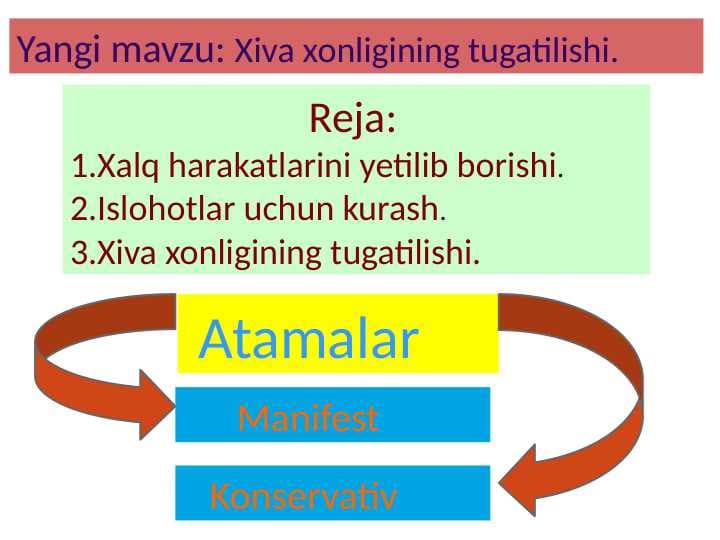 Yangi mavzu: Xiva xonligining tugatilishi.

Reja:
1.Xalq harakatlarini yetilib borishi.
2.Islohotlar uchun kurash.
3.Xiva xonligining tugatilishi.

Atamalar

Manifest

Konservativ